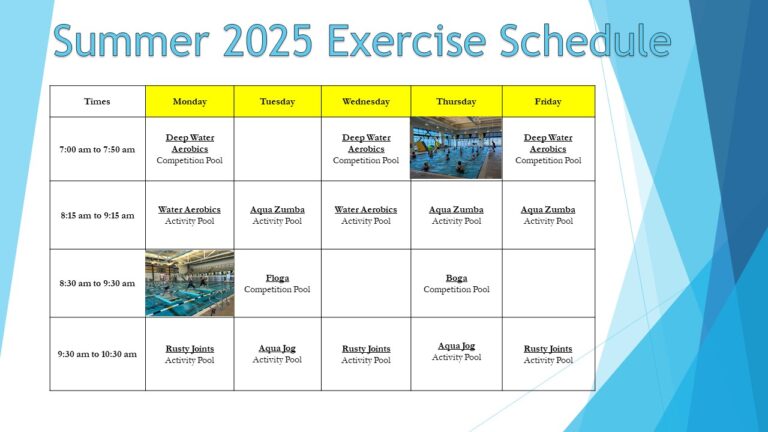 Summer 2025 Exercise Schedule

| Times | Monday | Tuesday | Wednesday | Thursday | Friday |
|---|---|---|---|---|---|
| 7:00 am to 7:50 am | Deep Water Aerobics Competition Pool | | Deep Water Aerobics Competition Pool | | Deep Water Aerobics Competition Pool |
| 8:15 am to 9:15 am | Water Aerobics Activity Pool | Aqua Zumba Activity Pool | Water Aerobics Activity Pool | Aqua Zumba Activity Pool | Aqua Zumba Activity Pool |
| 8:30 am to 9:30 am | | Floga Competition Pool | | Boga Competition Pool | |
| 9:30 am to 10:30 am | Rusty Joints Activity Pool | Aqua Jog Activity Pool | Rusty Joints Activity Pool | Aqua Jog Activity Pool | Rusty Joints Activity Pool |